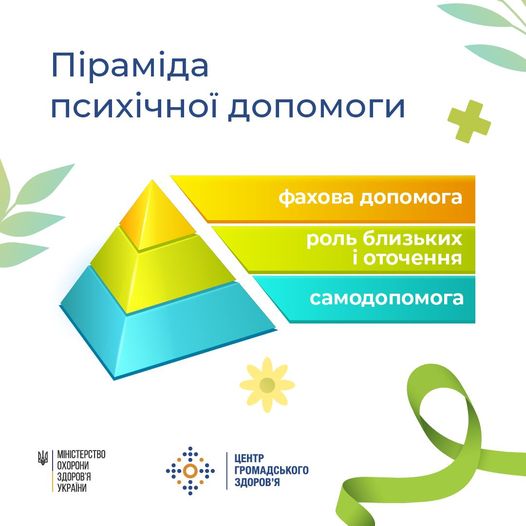 Піраміда психічної допомоги

фахова допомога

роль близьких і оточення

самодопомога

МІНІСТЕРСТВО ОХОРОНИ ЗДОРОВ'Я УКРАЇНИ

ЦЕНТР ГРОМАДСЬКОГО ЗДОРОВ'Я